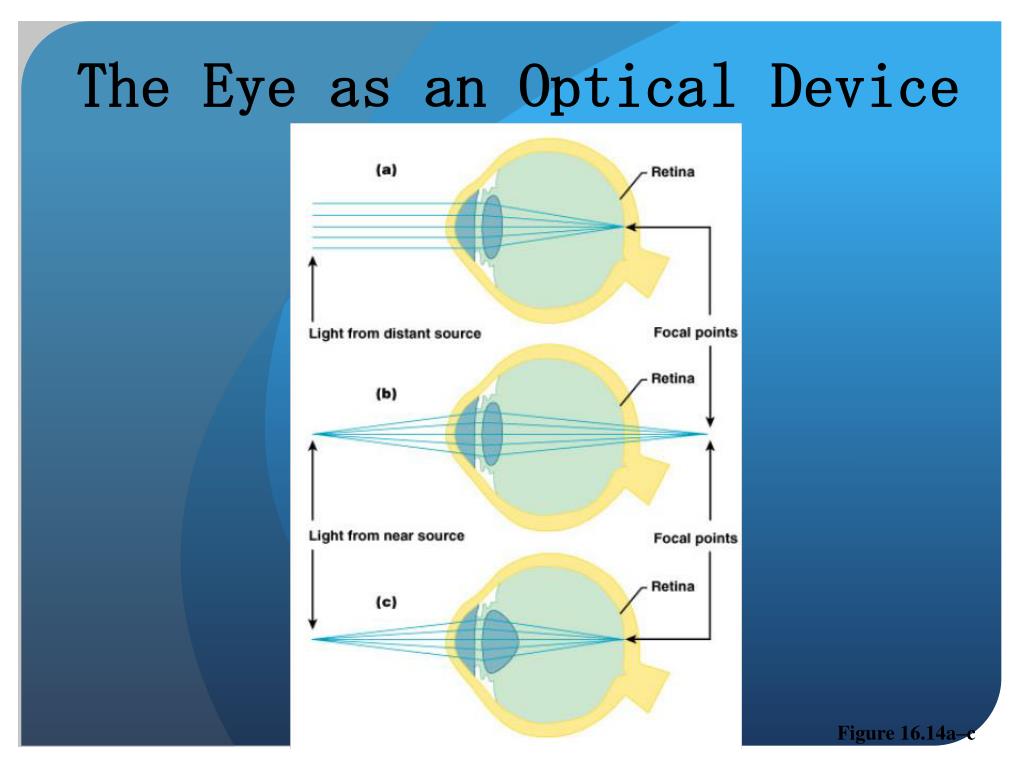 The Eye as an Optical Device

(a)

Retina

Light from distant source

Focal points

(b)

Retina

Light from near source

Focal points

(c)

Retina

Figure 16.14a–c